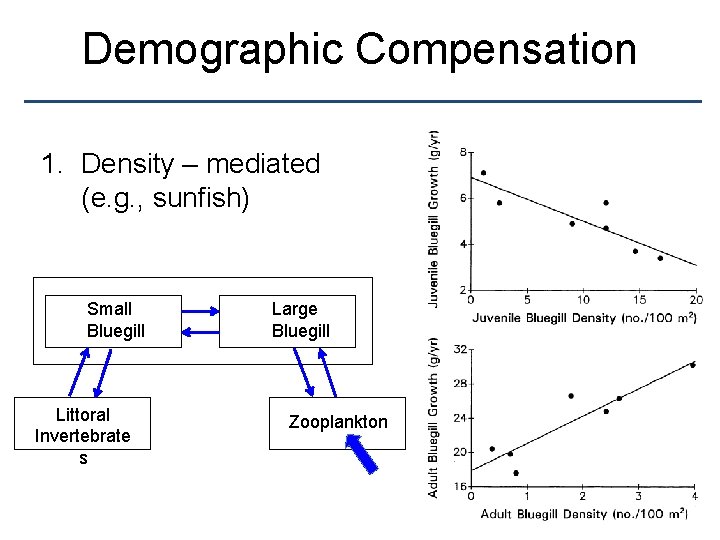 Demographic Compensation

1. Density – mediated (e.g., sunfish)

Small Bluegill

Large Bluegill

Littoral Invertebrates

Zooplankton

Juvenile Bluegill Growth (g/yr)

8
6
4
2

0 5 10 15 20

Juvenile Bluegill Density (no./100 $m^2$)

Adult Bluegill Growth (g/yr)

32
28
24
20
16

0 1 2 3 4

Adult Bluegill Density (no./100 $m^2$)